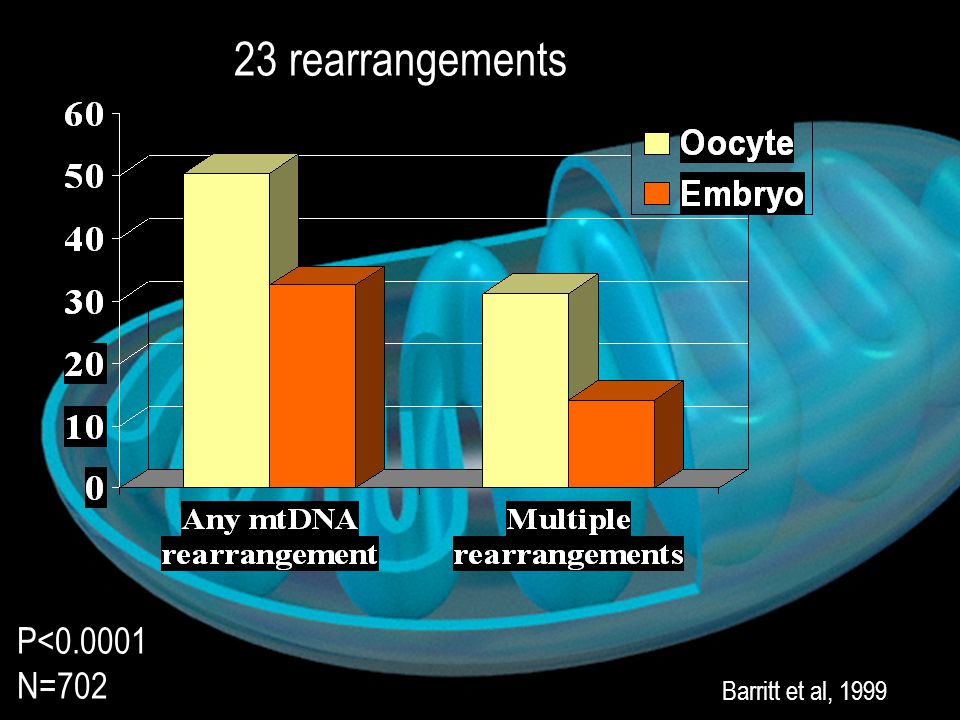 23 rearrangements

60
50
40
30
20
10
0

Oocyte
Embryo

Any mtDNA rearrangement

Multiple rearrangements

P<0.0001
N=702

Barritt et al, 1999